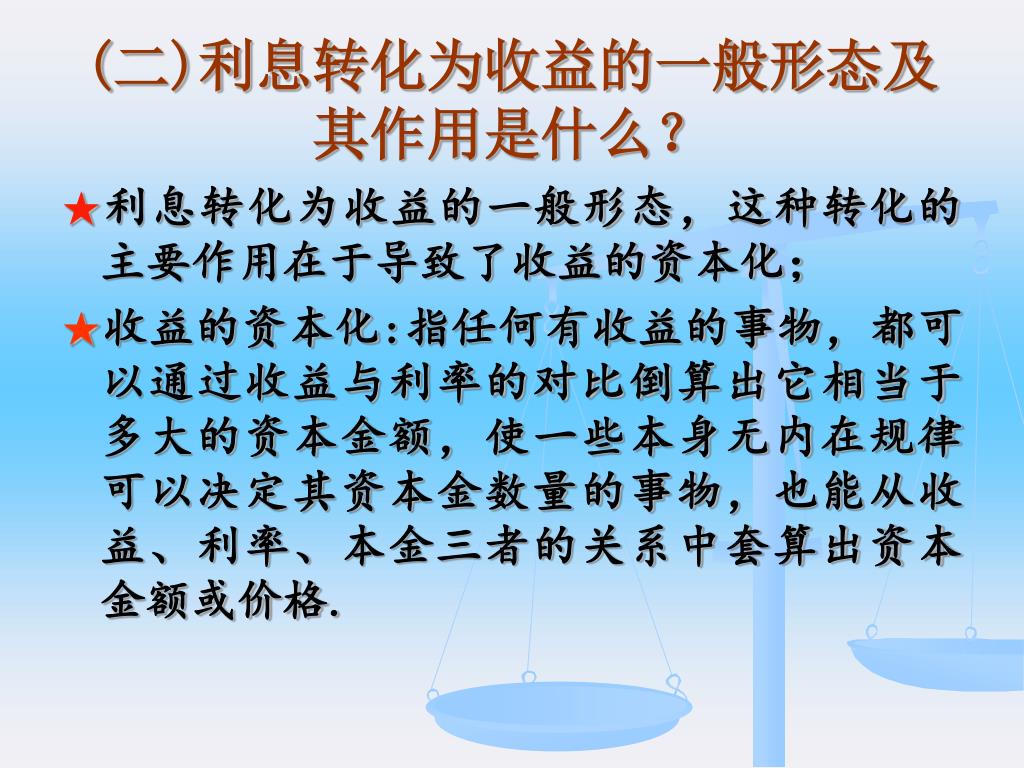 (二)利息转化为收益的一般形态及其作用是什么？

★利息转化为收益的一般形态，这种转化的主要作用在于导致了收益的资本化；

★收益的资本化:指任何有收益的事物，都可以通过收益与利率的对比倒算出它相当于多大的资本金额，使一些本身无内在规律可以决定其资本金数量的事物，也能从收益、利率、本金三者的关系中套算出资本金额或价格.